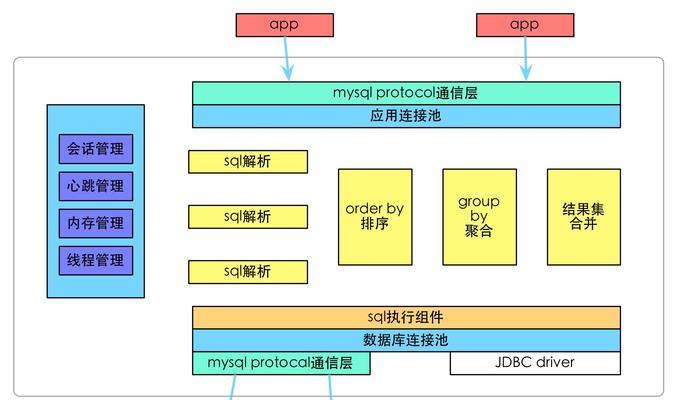 app

app

mysql protocol通信层

应用连接池

会话管理

心跳管理

内存管理

线程管理

sql解析

sql解析

sql解析

order by 排序

group by 聚合

结果集合并

sql执行组件

数据库连接池

mysql protocal通信层

JDBC driver